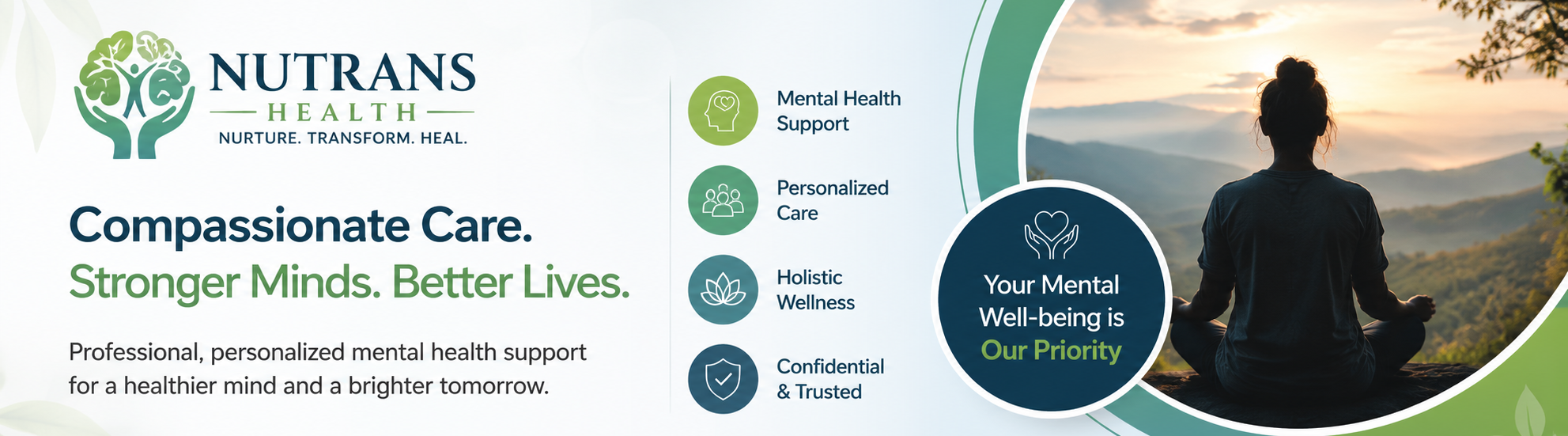 NUTRANS
HEALTH
NURTURE. TRANSFORM. HEAL.

Compassionate Care.
Stronger Minds. Better Lives.

Professional, personalized mental health support for a healthier mind and a brighter tomorrow.

Mental Health Support

Personalized Care

Holistic Wellness

Confidential & Trusted

Your Mental Well-being is Our Priority